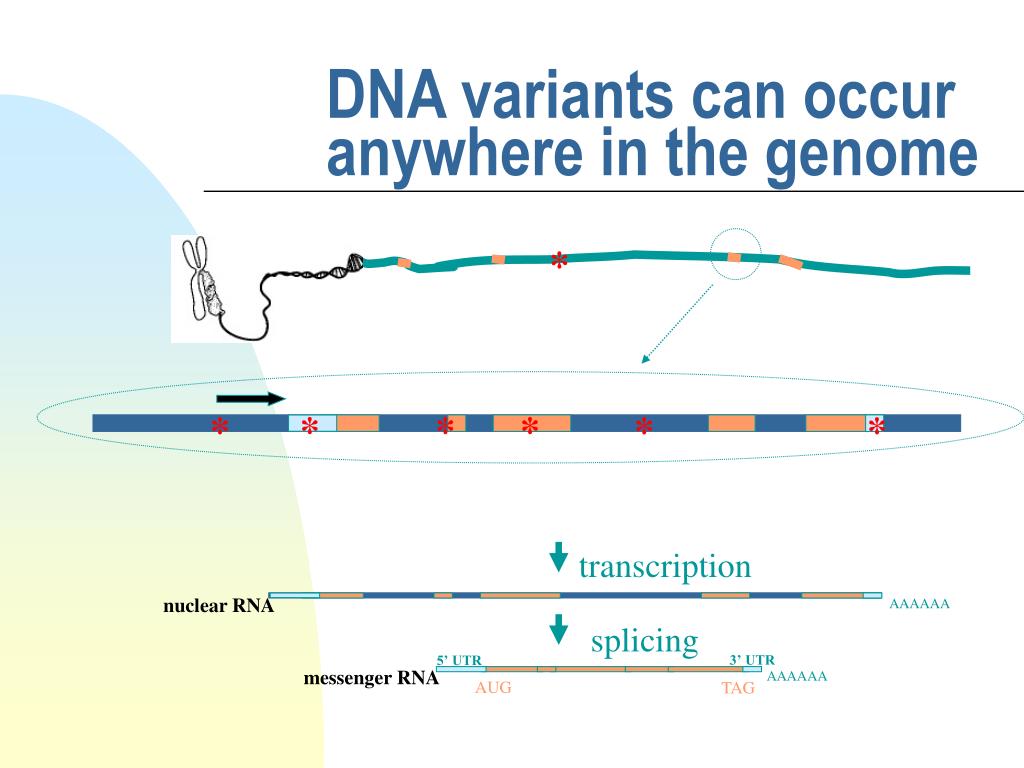 DNA variants can occur anywhere in the genome

*

* * * * * *

transcription

nuclear RNA

AAAAAA

splicing

5' UTR

3' UTR

messenger RNA

AUG

TAG

AAAAAA